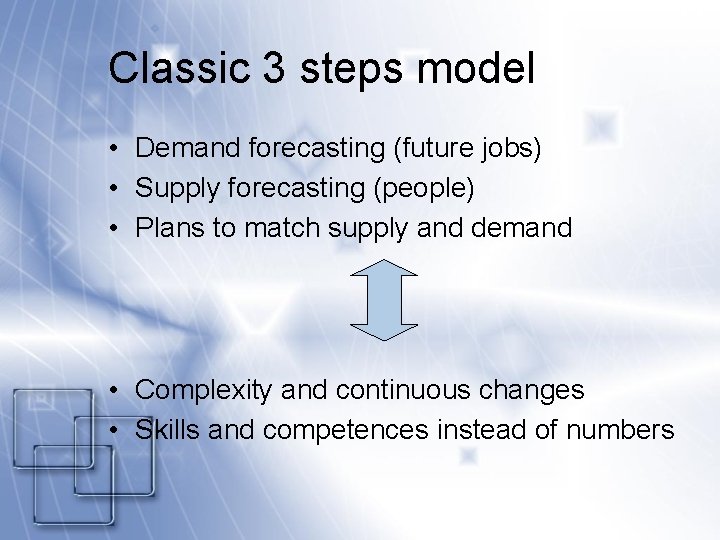 Classic 3 steps model

• Demand forecasting (future jobs)
• Supply forecasting (people)
• Plans to match supply and demand

• Complexity and continuous changes
• Skills and competences instead of numbers